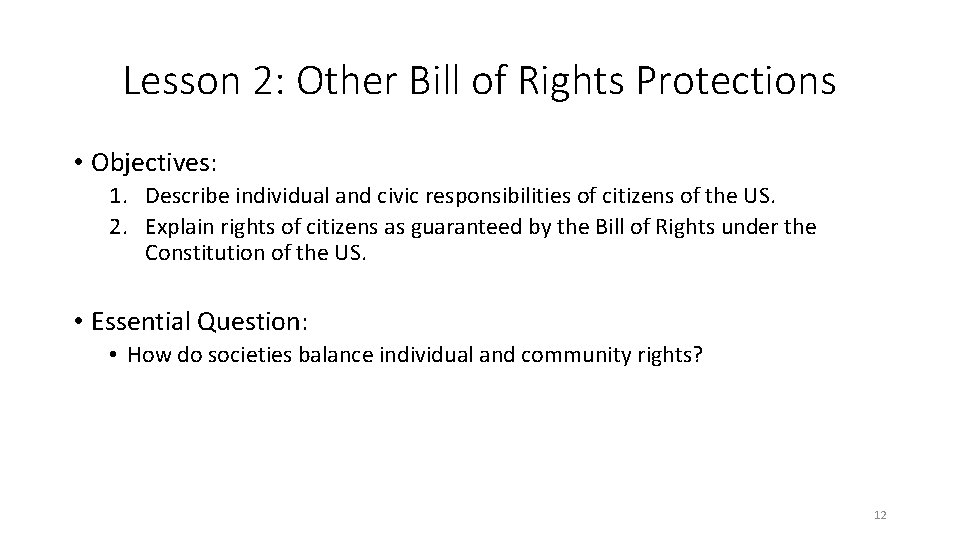 Lesson 2: Other Bill of Rights Protections

• Objectives:
1. Describe individual and civic responsibilities of citizens of the US.
2. Explain rights of citizens as guaranteed by the Bill of Rights under the Constitution of the US.

• Essential Question:
• How do societies balance individual and community rights?

12